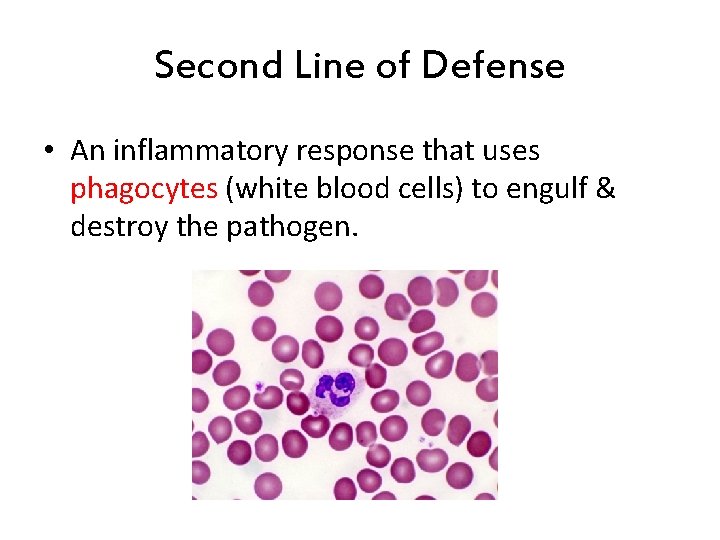 Second Line of Defense

• An inflammatory response that uses phagocytes (white blood cells) to engulf & destroy the pathogen.